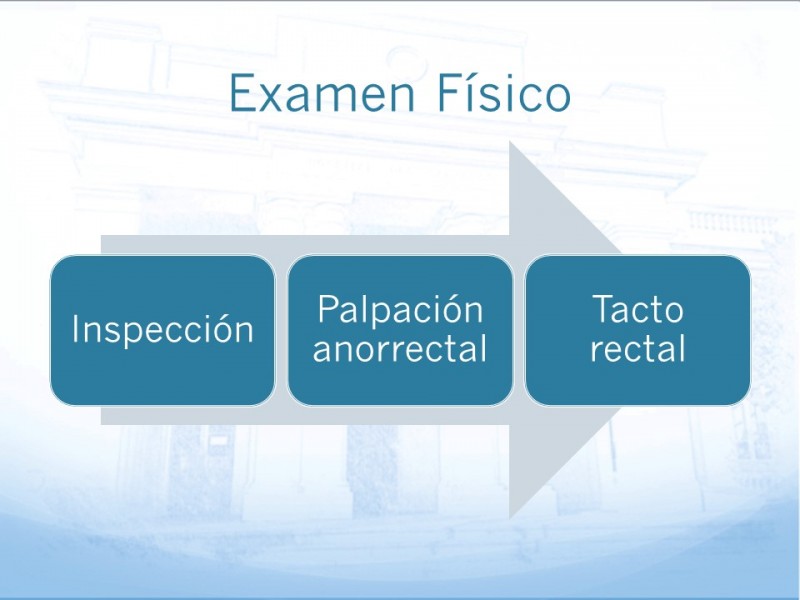 Examen Físico

Inspección

Palpación anorrectal

Tacto rectal